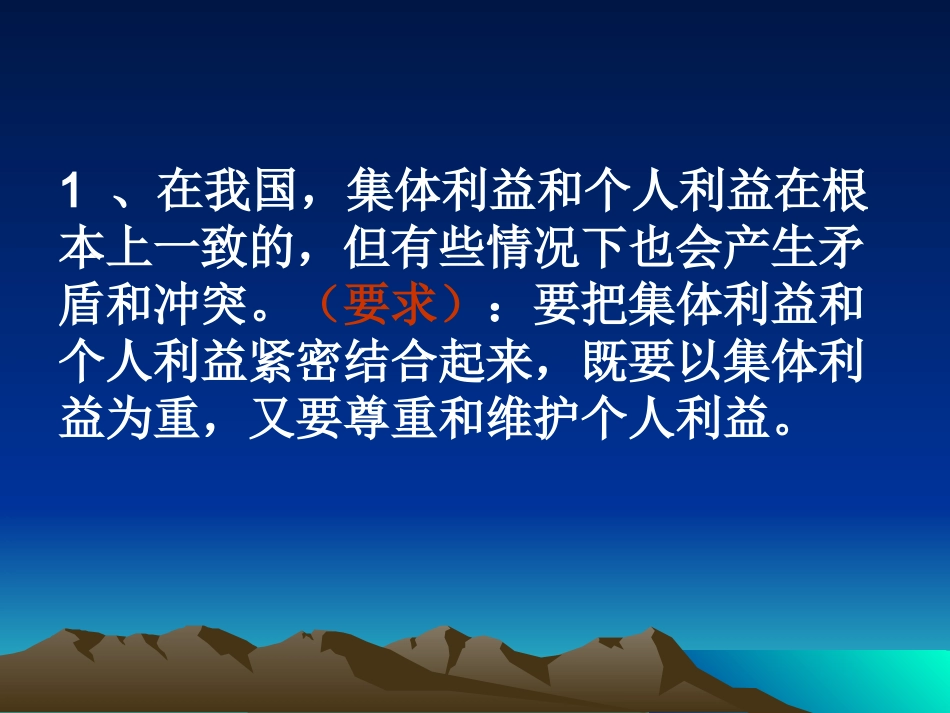 1 、在我国，集体利益和个人利益在根本上一致的，但有些情况下也会产生矛盾和冲突。（要求）：要把集体利益和个人利益紧密结合起来，既要以集体利益为重，又要尊重和维护个人利益。